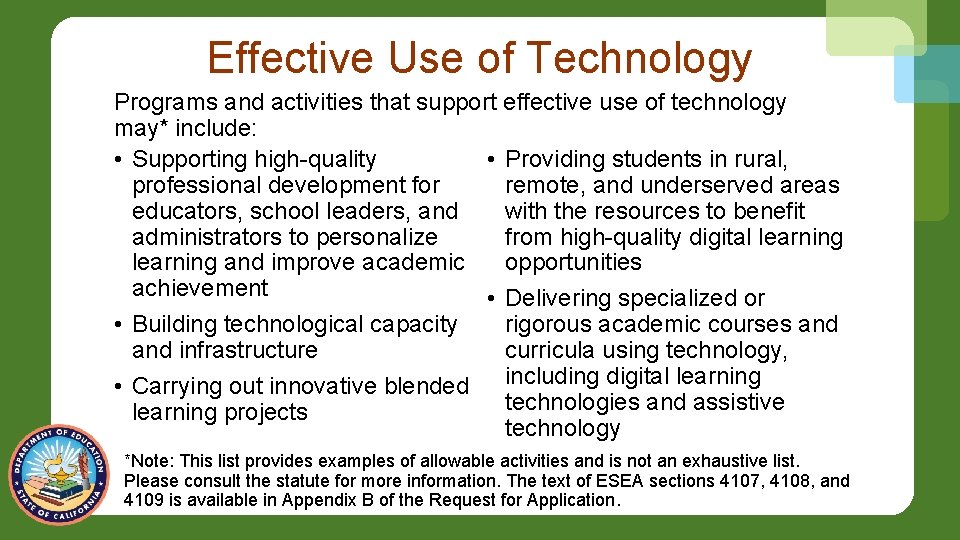 Effective Use of Technology

Programs and activities that support effective use of technology may* include:

• Supporting high-quality professional development for educators, school leaders, and administrators to personalize learning and improve academic achievement
• Building technological capacity and infrastructure
• Carrying out innovative blended learning projects

• Providing students in rural, remote, and underserved areas with the resources to benefit from high-quality digital learning opportunities
• Delivering specialized or rigorous academic courses and curricula using technology, including digital learning technologies and assistive technology

DEPARTMENT OF EDUCATION STATE OF CALIFORNIA

*Note: This list provides examples of allowable activities and is not an exhaustive list. Please consult the statute for more information. The text of ESEA sections 4107, 4108, and 4109 is available in Appendix B of the Request for Application.